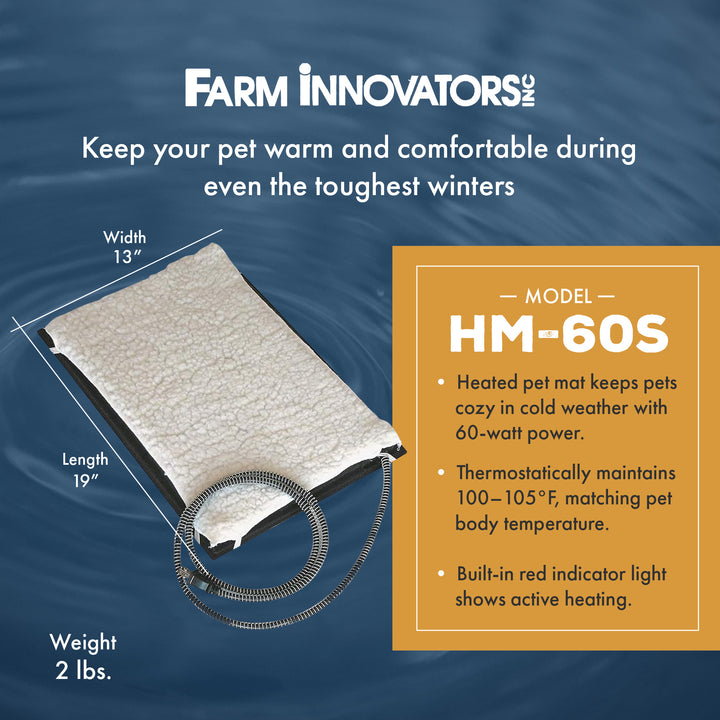 FARM INNOVATORS INC

Keep your pet warm and comfortable during even the toughest winters

Width
13"

Length
19"

Weight
2 lbs.

— MODEL —
HM-60S

• Heated pet mat keeps pets cozy in cold weather with 60-watt power.

• Thermostatically maintains 100–105°F, matching pet body temperature.

• Built-in red indicator light shows active heating.